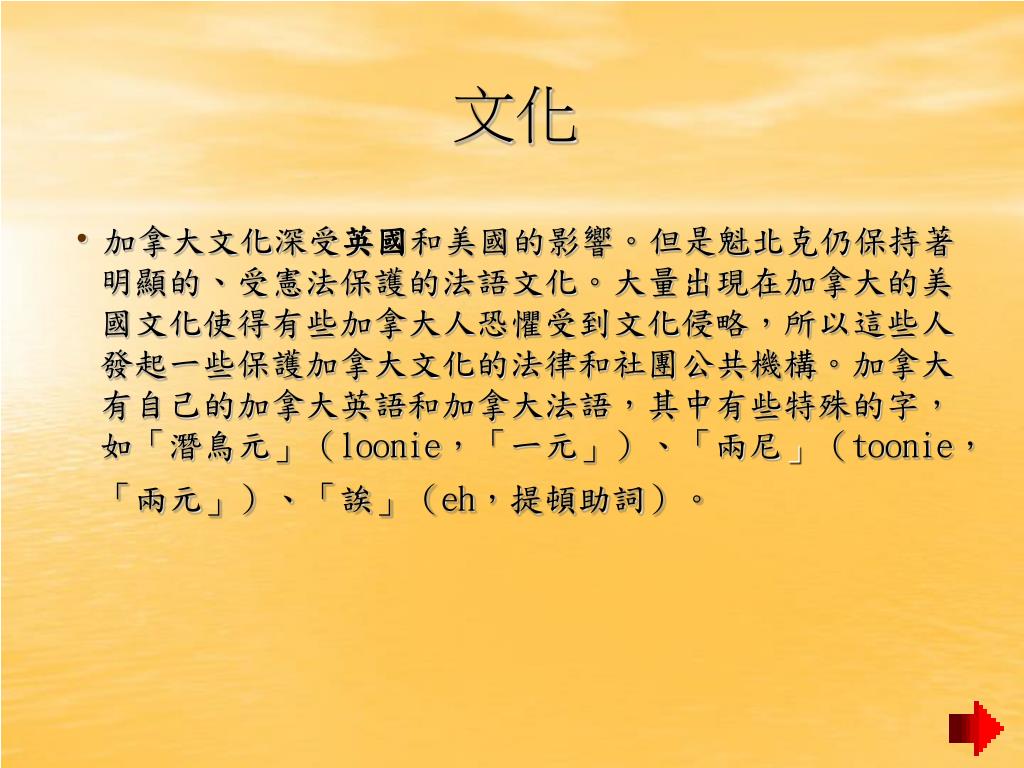 文化

• 加拿大文化深受英國和美國的影響。但是魁北克仍保持著明顯的、受憲法保護的法語文化。大量出現在加拿大的美國文化使得有些加拿大人恐懼受到文化侵略，所以這些人發起一些保護加拿大文化的法律和社團公共機構。加拿大有自己的加拿大英語和加拿大法語，其中有些特殊的字，如「潛鳥元」（loonie，「一元」）、「兩尼」（toonie，「兩元」）、「誒」（eh，提頓助詞）。